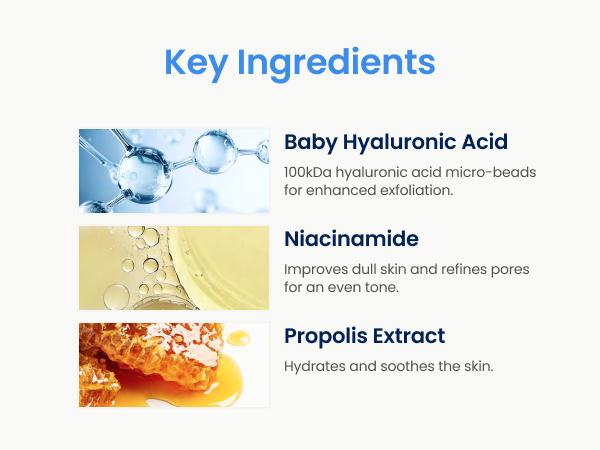 Key Ingredients

Baby Hyaluronic Acid

100kDa hyaluronic acid micro-beads for enhanced exfoliation.

Niacinamide

Improves dull skin and refines pores for an even tone.

Propolis Extract

Hydrates and soothes the skin.